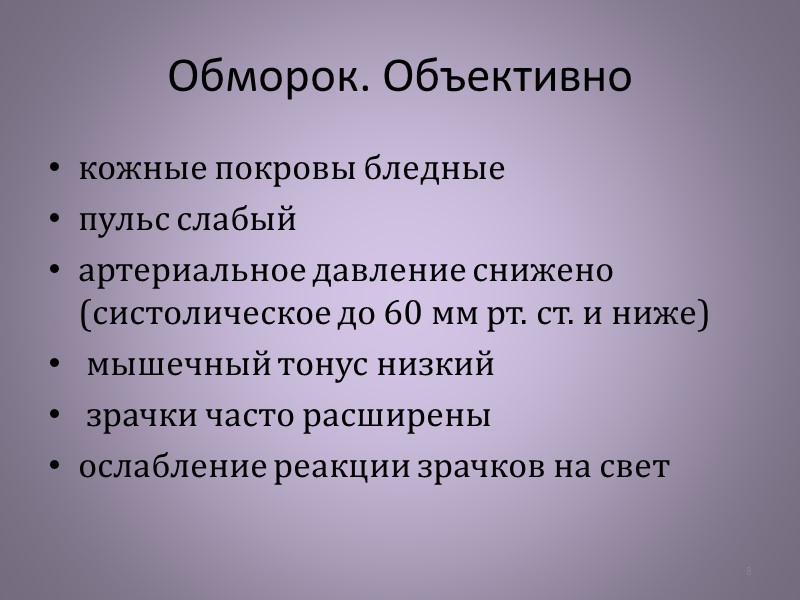 Обморок. Объективно

• кожные покровы бледные
• пульс слабый
• артериальное давление снижено (систолическое до 60 мм рт. ст. и ниже)
• мышечный тонус низкий
• зрачки часто расширены
• ослабление реакции зрачков на свет

8